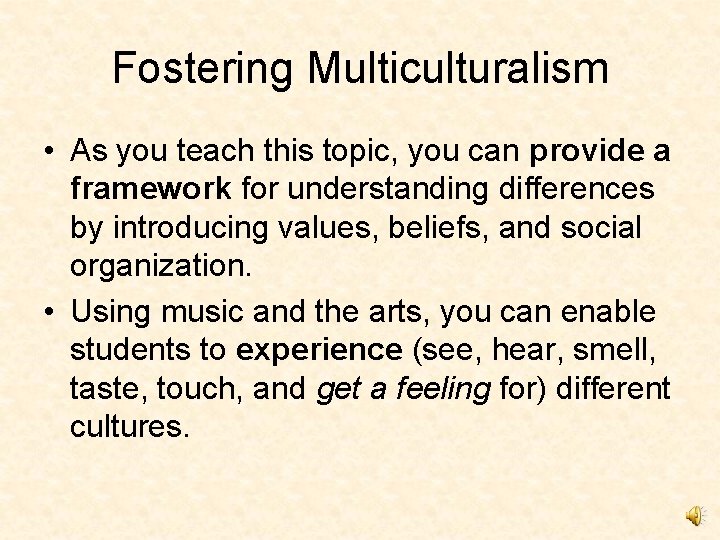 Fostering Multiculturalism

• As you teach this topic, you can provide a framework for understanding differences by introducing values, beliefs, and social organization.

• Using music and the arts, you can enable students to experience (see, hear, smell, taste, touch, and get a feeling for) different cultures.